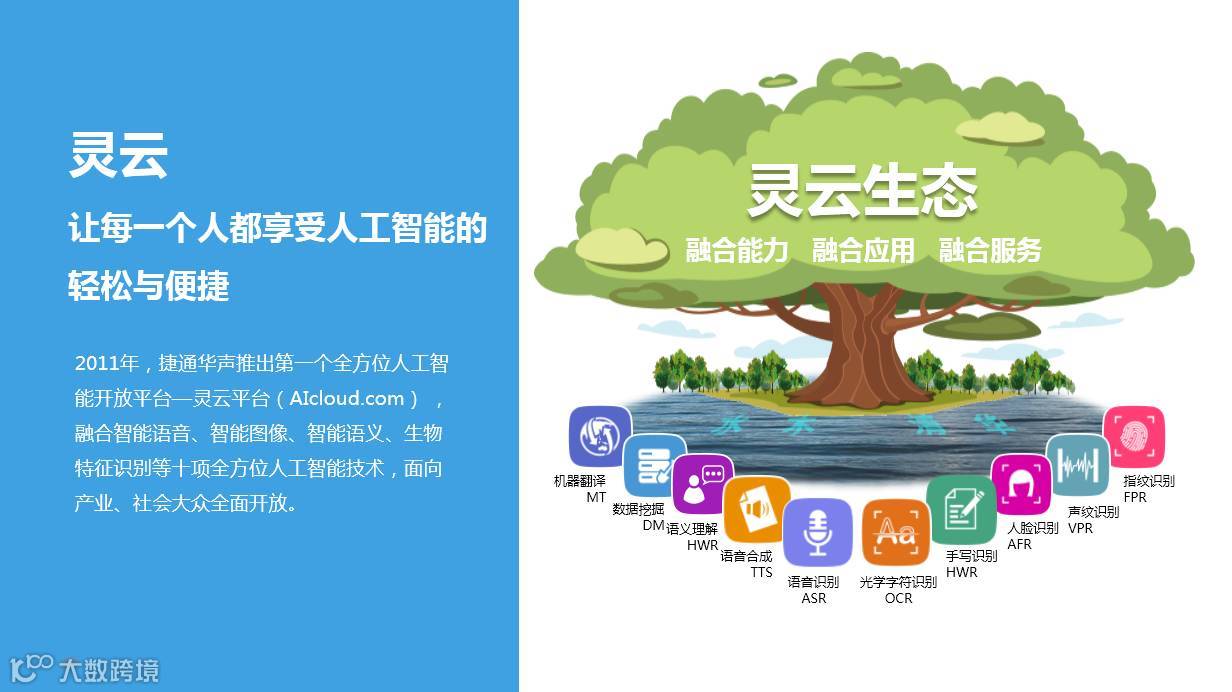 灵云
让每一个人都享受人工智能的轻松与便捷

2011年，捷通华声推出第一个全方位人工智能开放平台—灵云平台（AIcloud.com），融合智能语音、智能图像、智能语义、生物特征识别等十项全方位人工智能技术，面向产业、社会大众全面开放。

灵云生态
融合能力 融合应用 融合服务

机器翻译
MT
数据挖掘
DM
语义理解
HWR
语音合成
TTS
语音识别
ASR
光学字符识别
OCR
手写识别
HWR
人脸识别
AFR
声纹识别
VPR
指纹识别
FPR

大数跨境